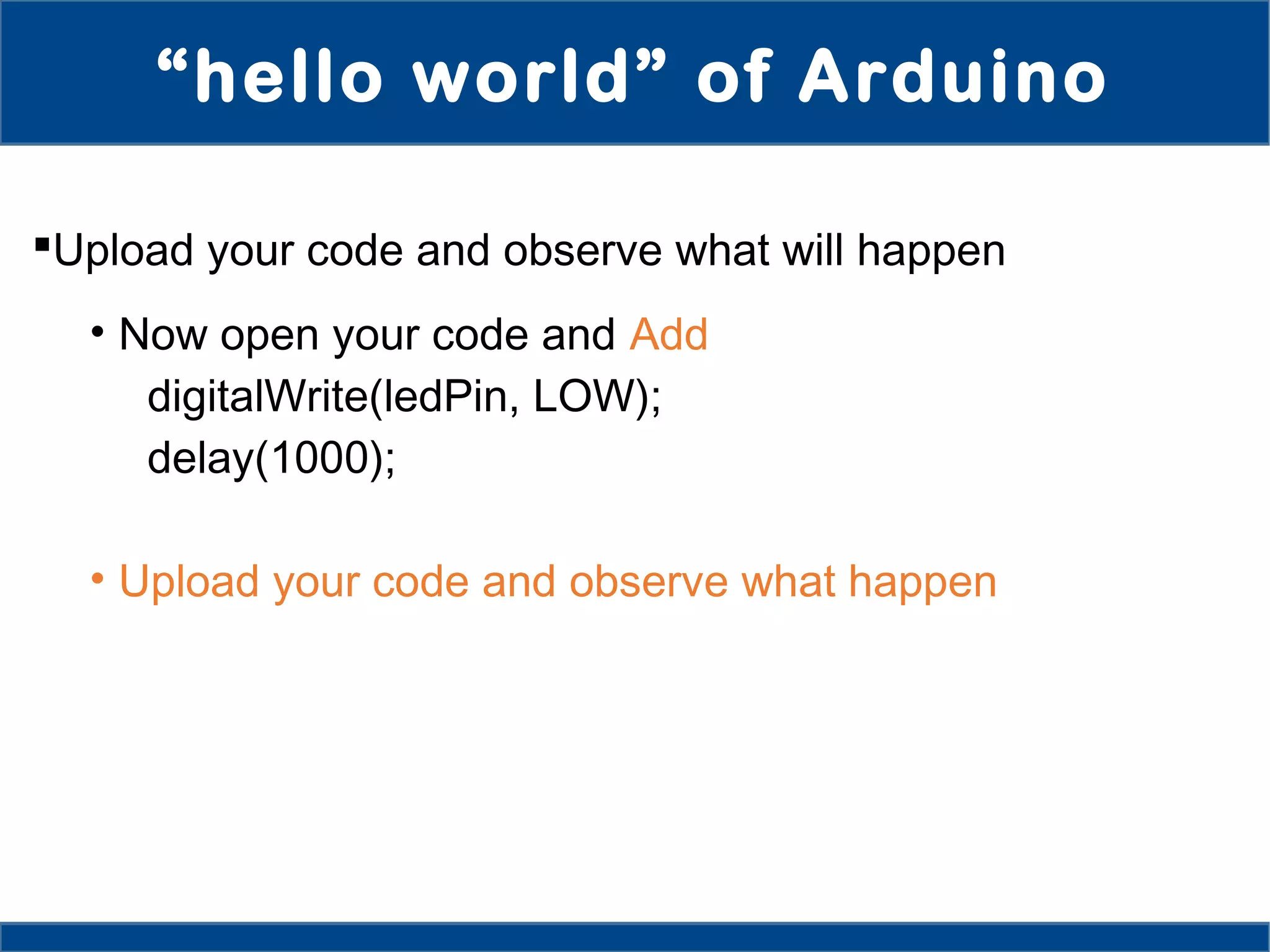 “hello world” of Arduino

▪Upload your code and observe what will happen

• Now open your code and Add
digitalWrite(ledPin, LOW);
delay(1000);

• Upload your code and observe what happen